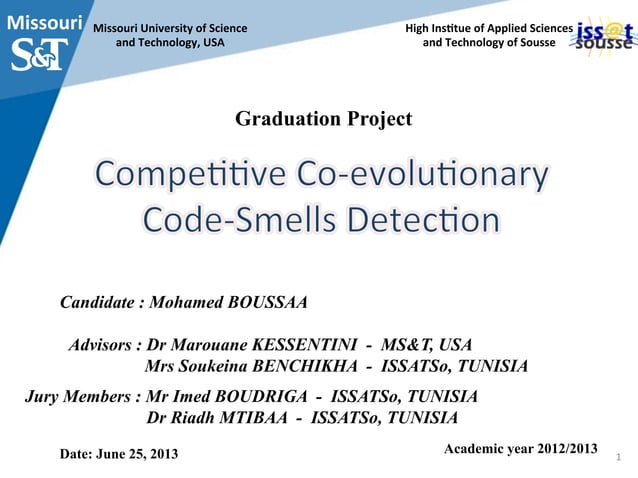 Missouri S&T

Missouri University of Science and Technology, USA

High Institue of Applied Sciences and Technology of Sousse

iss@t sousse

Graduation Project

Competitive Co-evolutionary Code-Smells Detection

Candidate : Mohamed BOUSSAA

Advisors : Dr Marouane KESSENTINI - MS&T, USA
Mrs Soukeina BENCHIKHA - ISSATSo, TUNISIA

Jury Members : Mr Imed BOUDRIGA - ISSATSo, TUNISIA
Dr Riadh MTIBAA - ISSATSo, TUNISIA

Date: June 25, 2013

Academic year 2012/2013

1